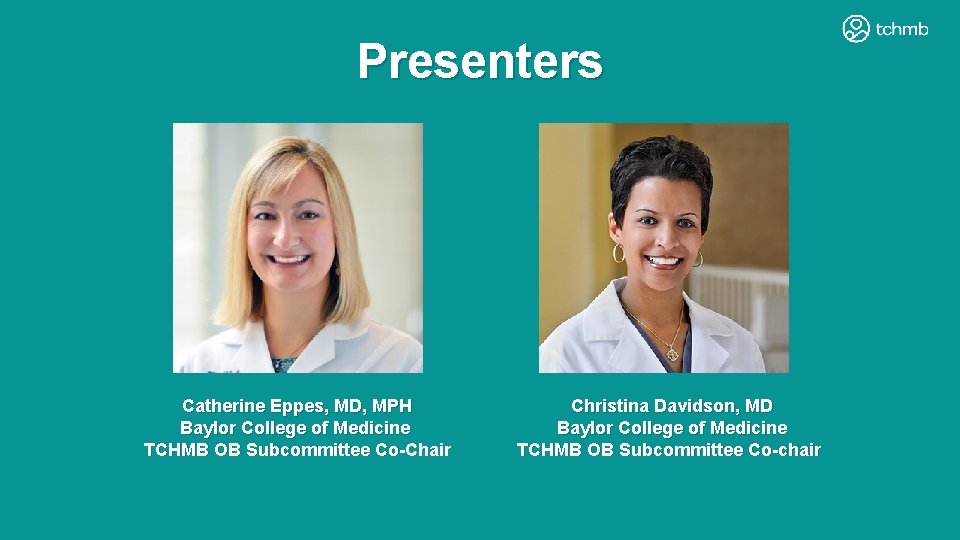 tchmb

Presenters

Catherine Eppes, MD, MPH
Baylor College of Medicine
TCHMB OB Subcommittee Co-Chair

Christina Davidson, MD
Baylor College of Medicine
TCHMB OB Subcommittee Co-chair